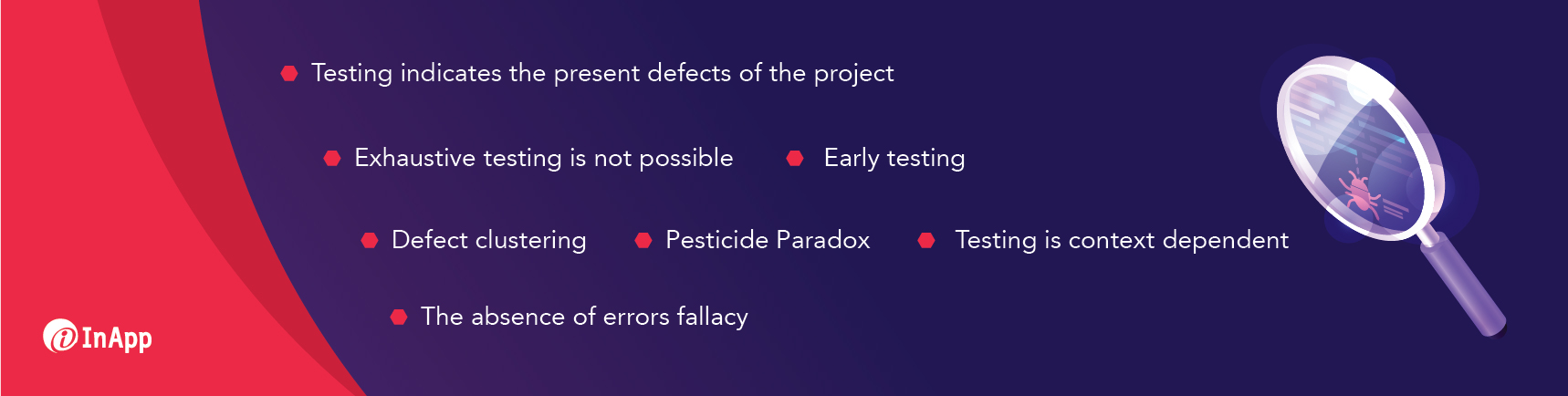 Testing indicates the present defects of the project

Exhaustive testing is not possible

Early testing

Defect clustering

Pesticide Paradox

Testing is context dependent

The absence of errors fallacy

InApp